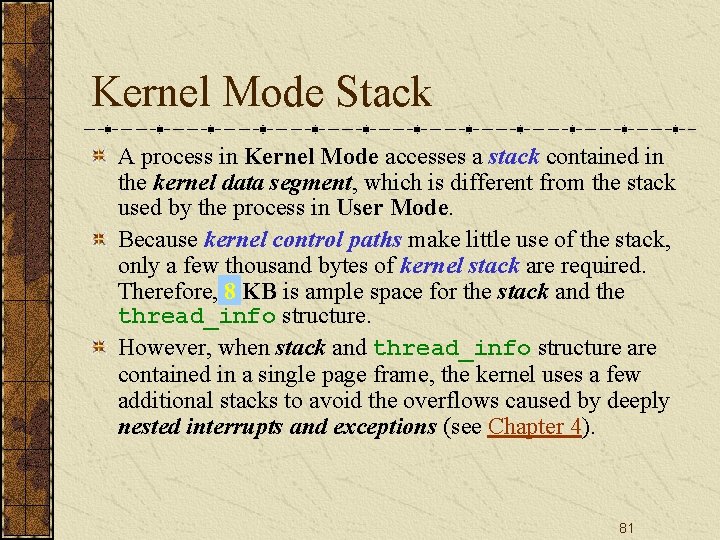 Kernel Mode Stack

A process in Kernel Mode accesses a stack contained in the kernel data segment, which is different from the stack used by the process in User Mode.

Because kernel control paths make little use of the stack, only a few thousand bytes of kernel stack are required. Therefore, 8 KB is ample space for the stack and the thread_info structure.

However, when stack and thread_info structure are contained in a single page frame, the kernel uses a few additional stacks to avoid the overflows caused by deeply nested interrupts and exceptions (see Chapter 4).

81